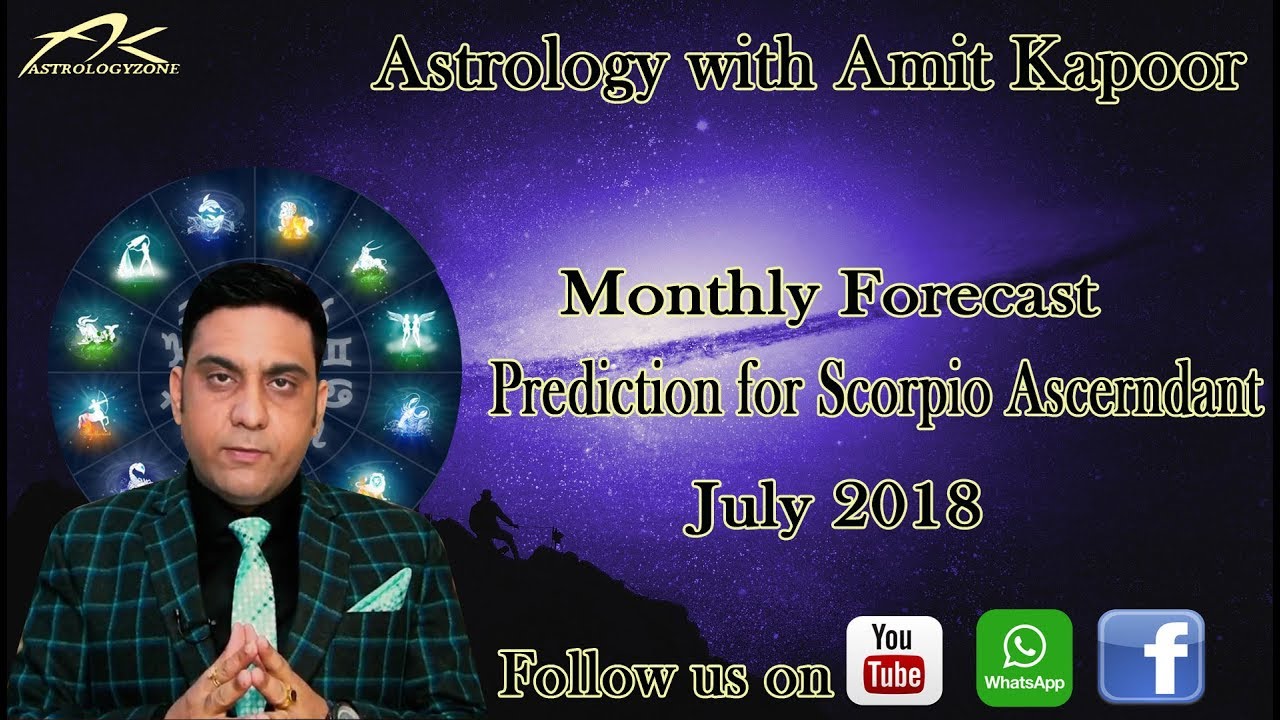 AK
ASTROLOGYZONE

Astrology with Amit Kapoor

Monthly Forecast

Prediction for Scorpio Ascerndant

July 2018

Follow us on

You Tube

WhatsApp

f